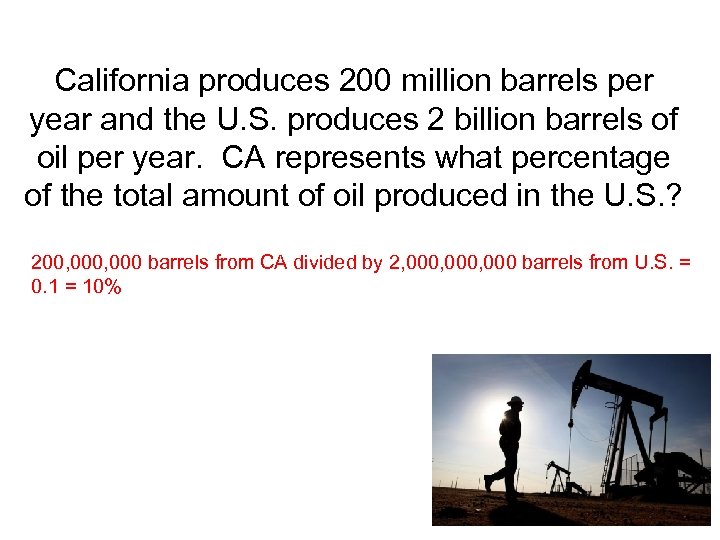 California produces 200 million barrels per year and the U.S. produces 2 billion barrels of oil per year.  CA represents what percentage of the total amount of oil produced in the U.S.?

200,000,000 barrels from CA divided by 2,000,000,000 barrels from U.S. = 0.1 = 10%